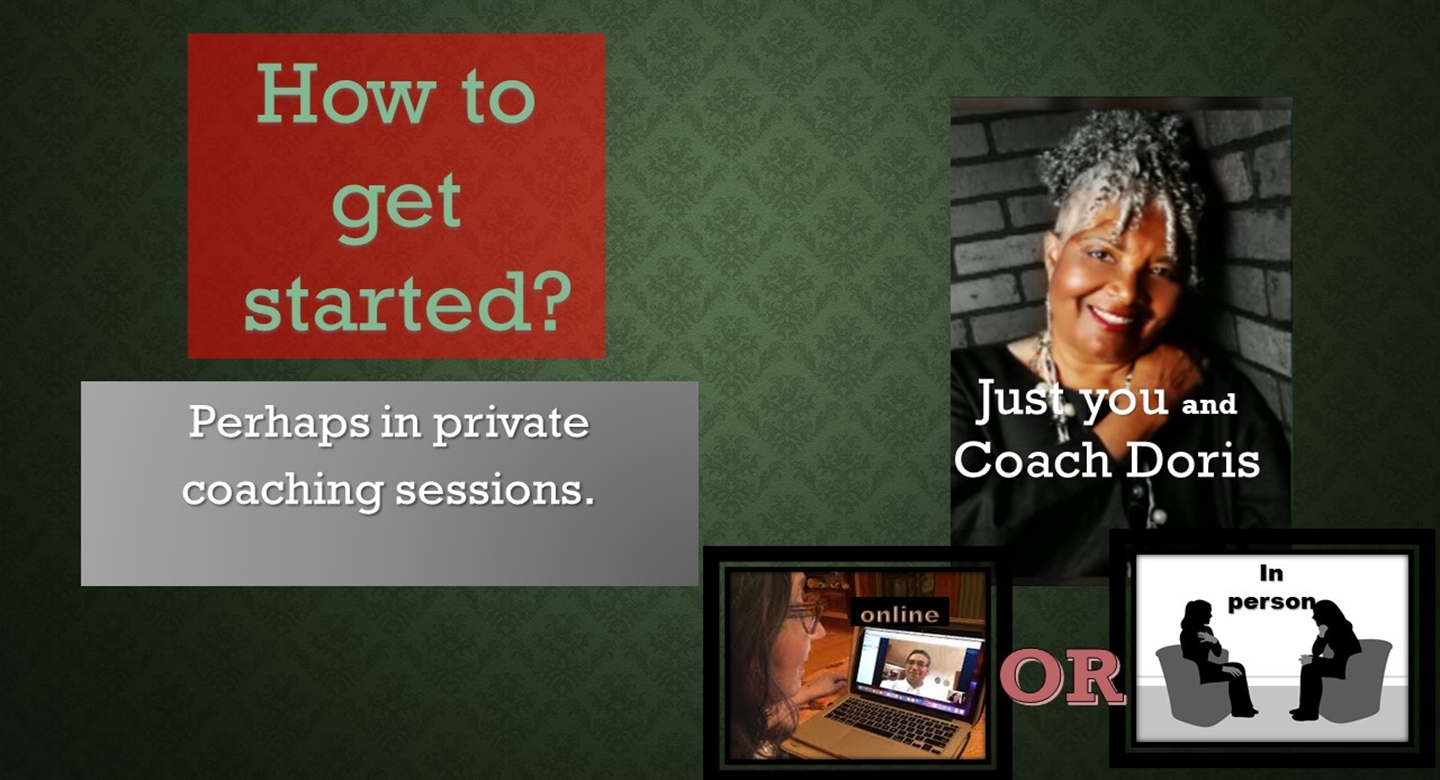 How to get started?

Perhaps in private coaching sessions.

Just you and Coach Doris

online

OR

In person